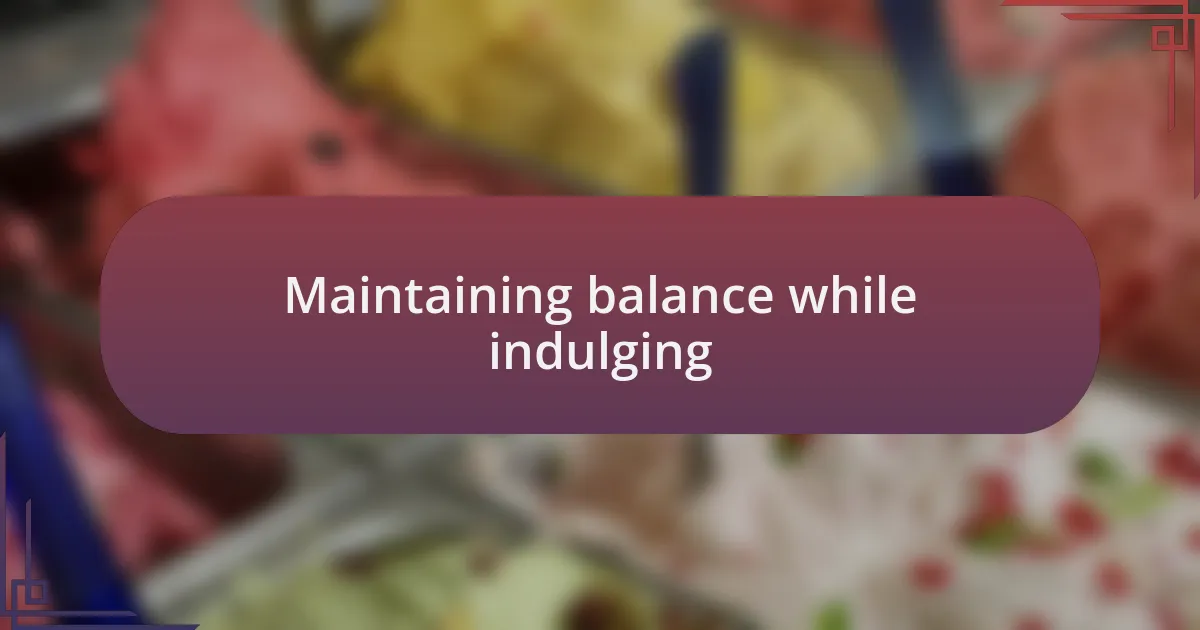 Maintaining balance while indulging